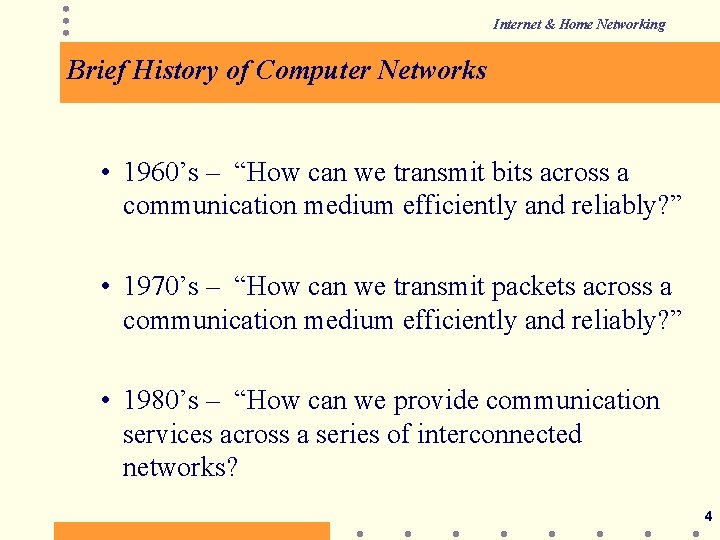 Internet & Home Networking

Brief History of Computer Networks

• 1960’s – “How can we transmit bits across a communication medium efficiently and reliably?”

• 1970’s – “How can we transmit packets across a communication medium efficiently and reliably?”

• 1980’s – “How can we provide communication services across a series of interconnected networks?

4